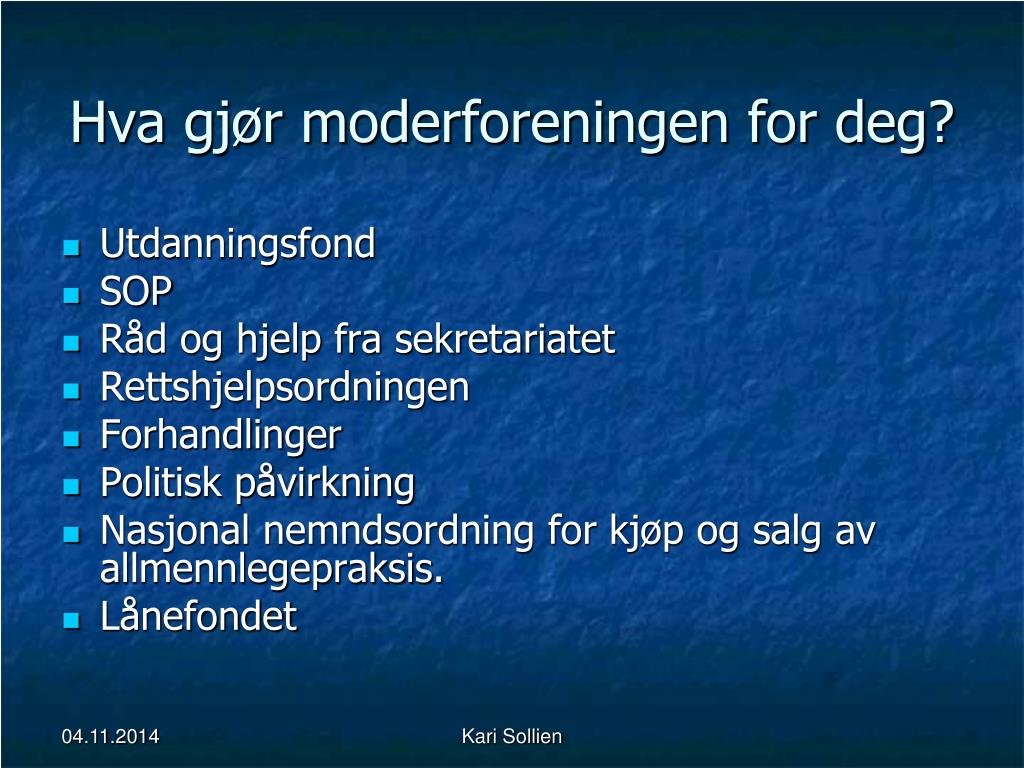 Hva gjør moderforeningen for deg?

- Utdanningsfond
- SOP
- Råd og hjelp fra sekretariatet
- Rettshjelpsordningen
- Forhandlinger
- Politisk påvirkning
- Nasjonal nemndsordning for kjøp og salg av allmennlegepraksis.
- Lånefondet

04.11.2014

Kari Sollien